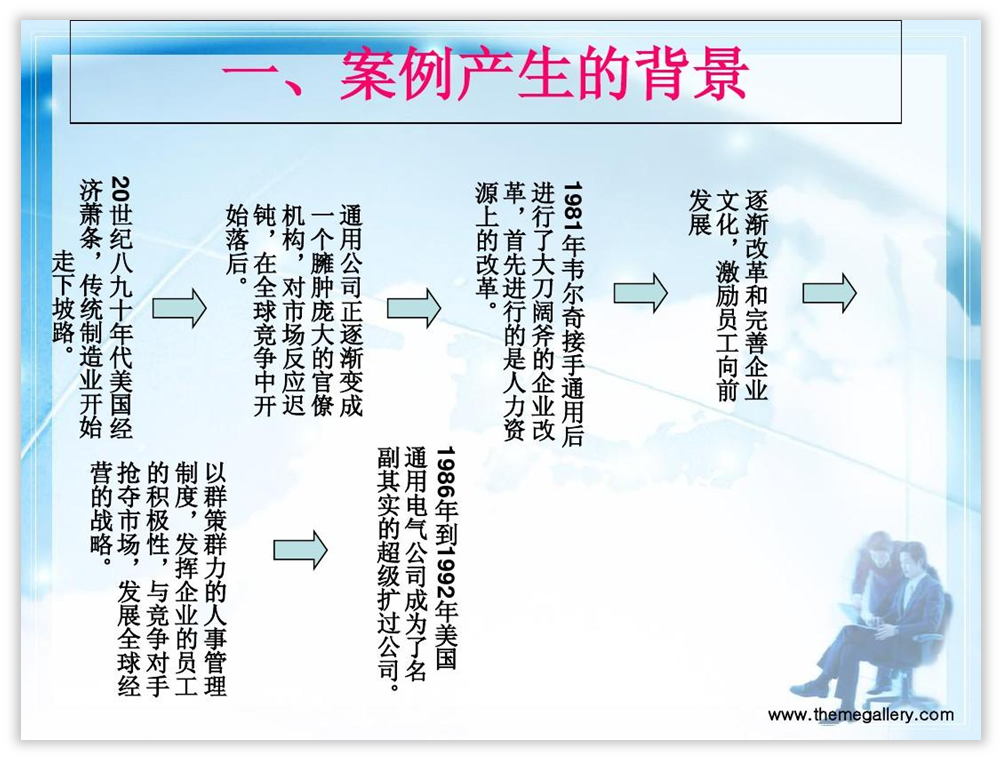 一、案例产生的背景

20世纪八九十年代美国经济萧条，传统制造业开始走下坡路。

通用公司正逐渐变成一个臃肿庞大的官僚机构，对市场反应迟钝，在全球竞争中开始落后。

1981年韦尔奇接手通用后进行了大刀阔斧的企业改革，首先进行的是人力资源上的改革。

逐渐改革和完善企业文化，激励员工向前发展

以群策群力的人事管理制度，发挥企业的员工的积极性，与竞争对手抢夺市场，发展全球经营的战略。

1986年到1992年美国通用电气公司成为了名副其实的超级扩过公司。

www.themegallery.com